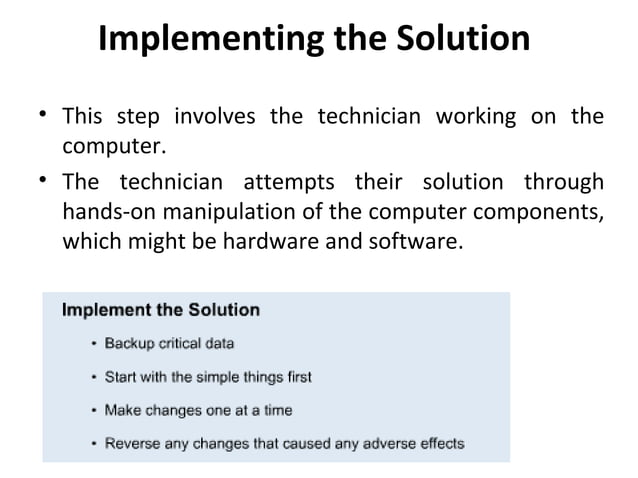 Implementing the Solution

• This step involves the technician working on the computer.
• The technician attempts their solution through hands-on manipulation of the computer components, which might be hardware and software.

Implement the Solution

• Backup critical data
• Start with the simple things first
• Make changes one at a time
• Reverse any changes that caused any adverse effects